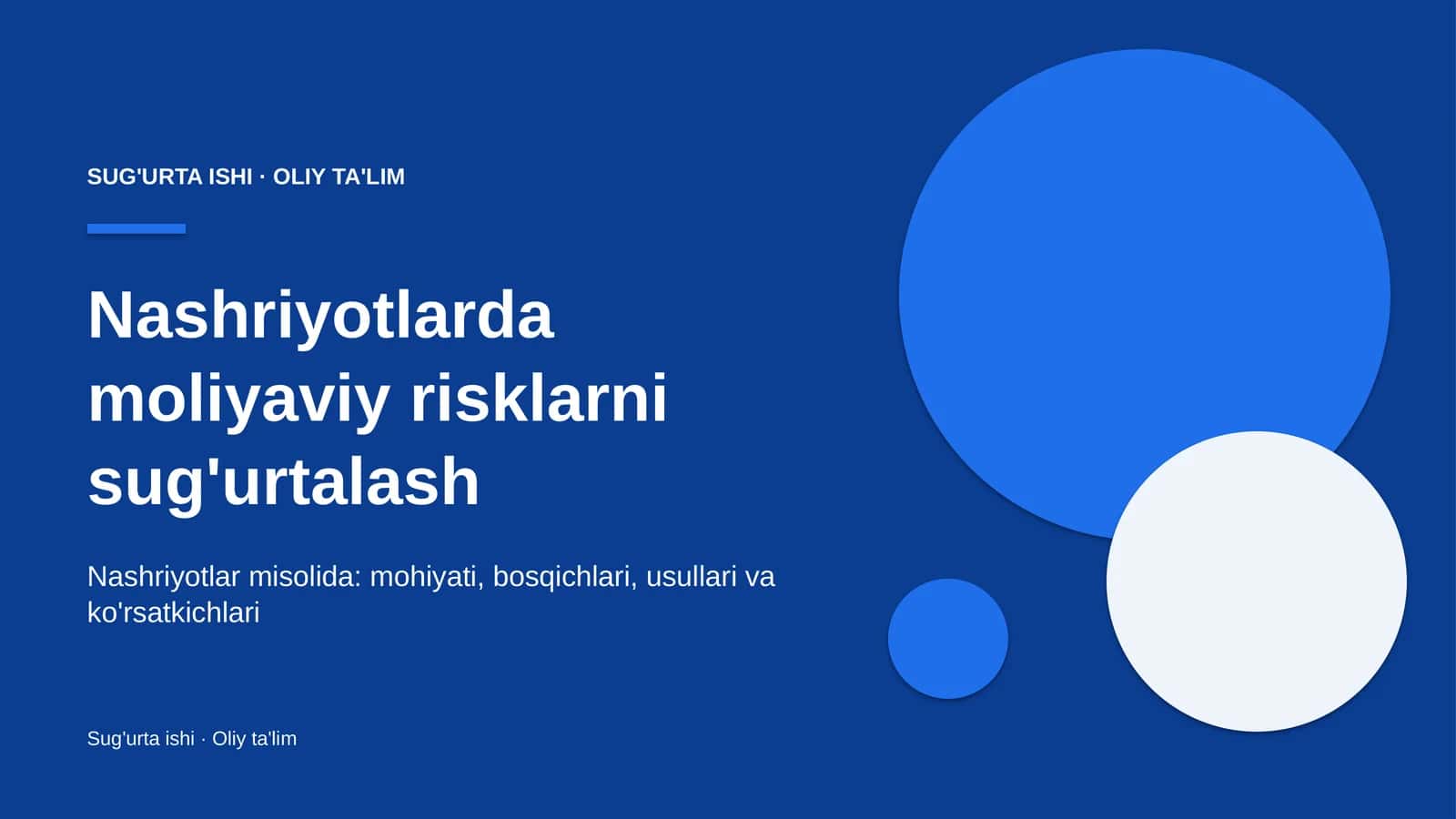 SUG'URTA ISHI · OLIY TA'LIM

Nashriyotlarda moliyaviy risklarni sug'urtalash

Nashriyotlar misolida: mohiyati, bosqichlari, usullari va ko'rsatkichlari

Sug'urta ishi · Oliy ta'lim